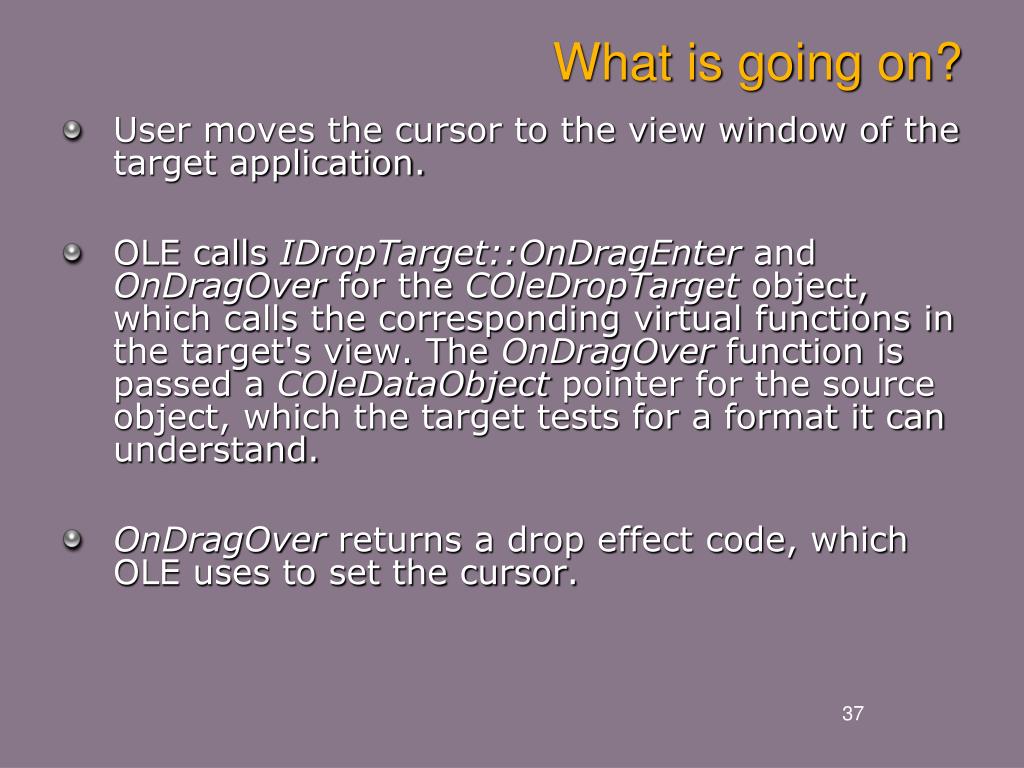 What is going on?

User moves the cursor to the view window of the target application.

OLE calls IDropTarget::OnDragEnter and OnDragOver for the COleDropTarget object, which calls the corresponding virtual functions in the target's view. The OnDragOver function is passed a COleDataObject pointer for the source object, which the target tests for a format it can understand.

OnDragOver returns a drop effect code, which OLE uses to set the cursor.

37